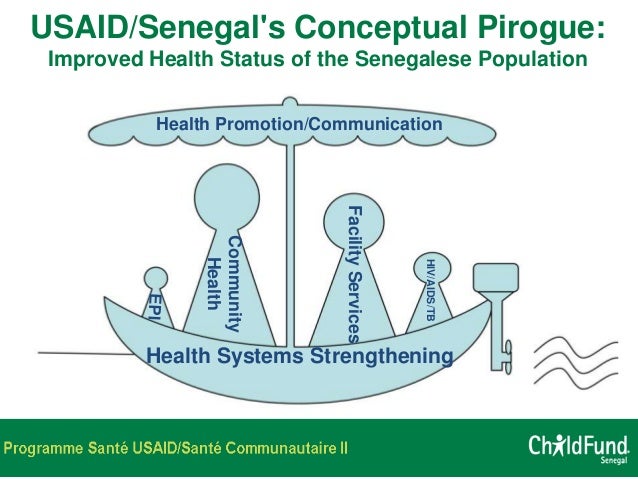 USAID/Senegal's Conceptual Pirogue:
Improved Health Status of the Senegalese Population

Health Promotion/Communication

EPI

Community Health

Facility Services

HIV/AIDS/TB

Health Systems Strengthening

Programme Santé USAID/Santé Communautaire II

ChildFund
Senegal